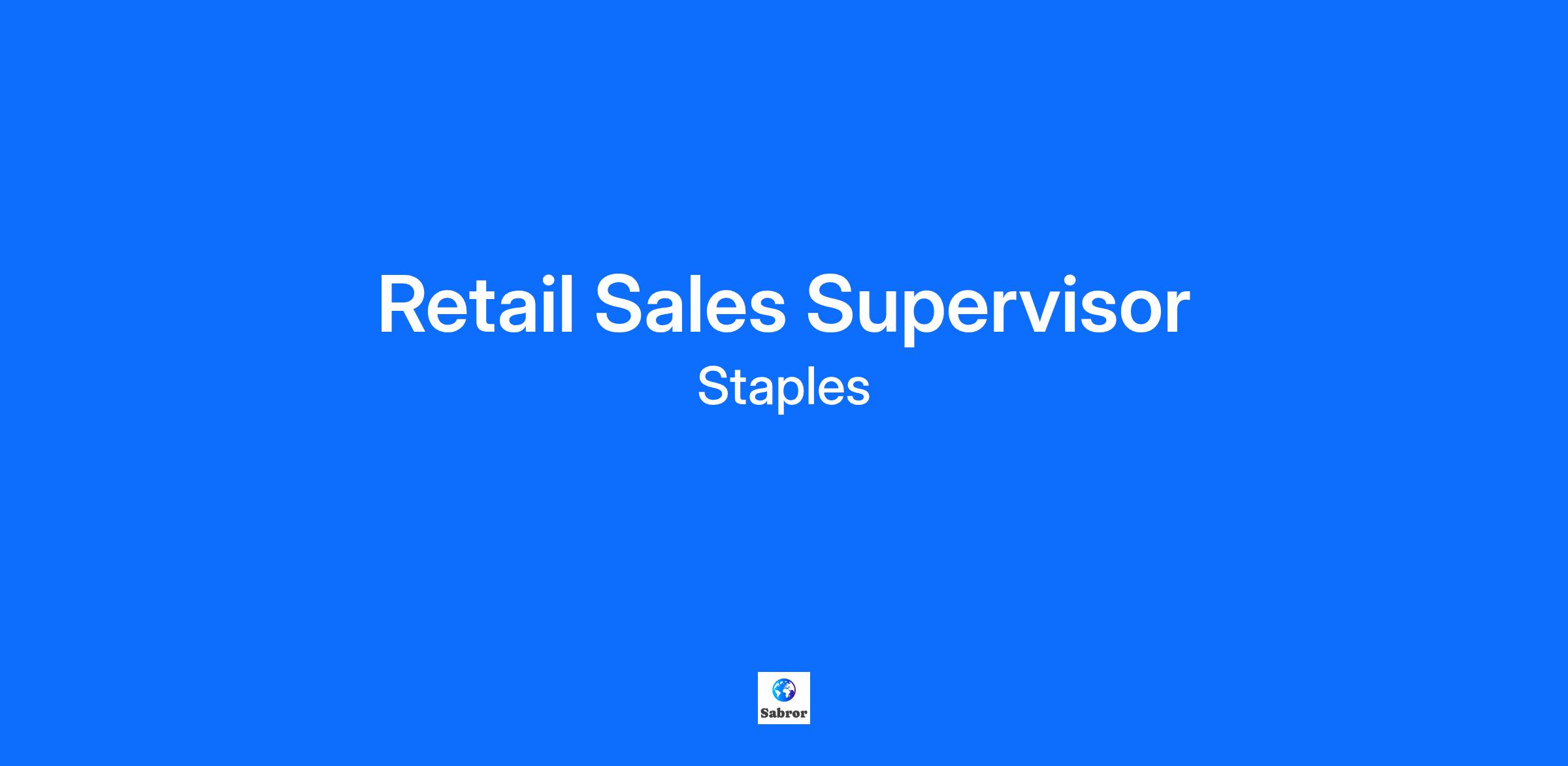 Retail Sales Supervisor

Staples

Sabror